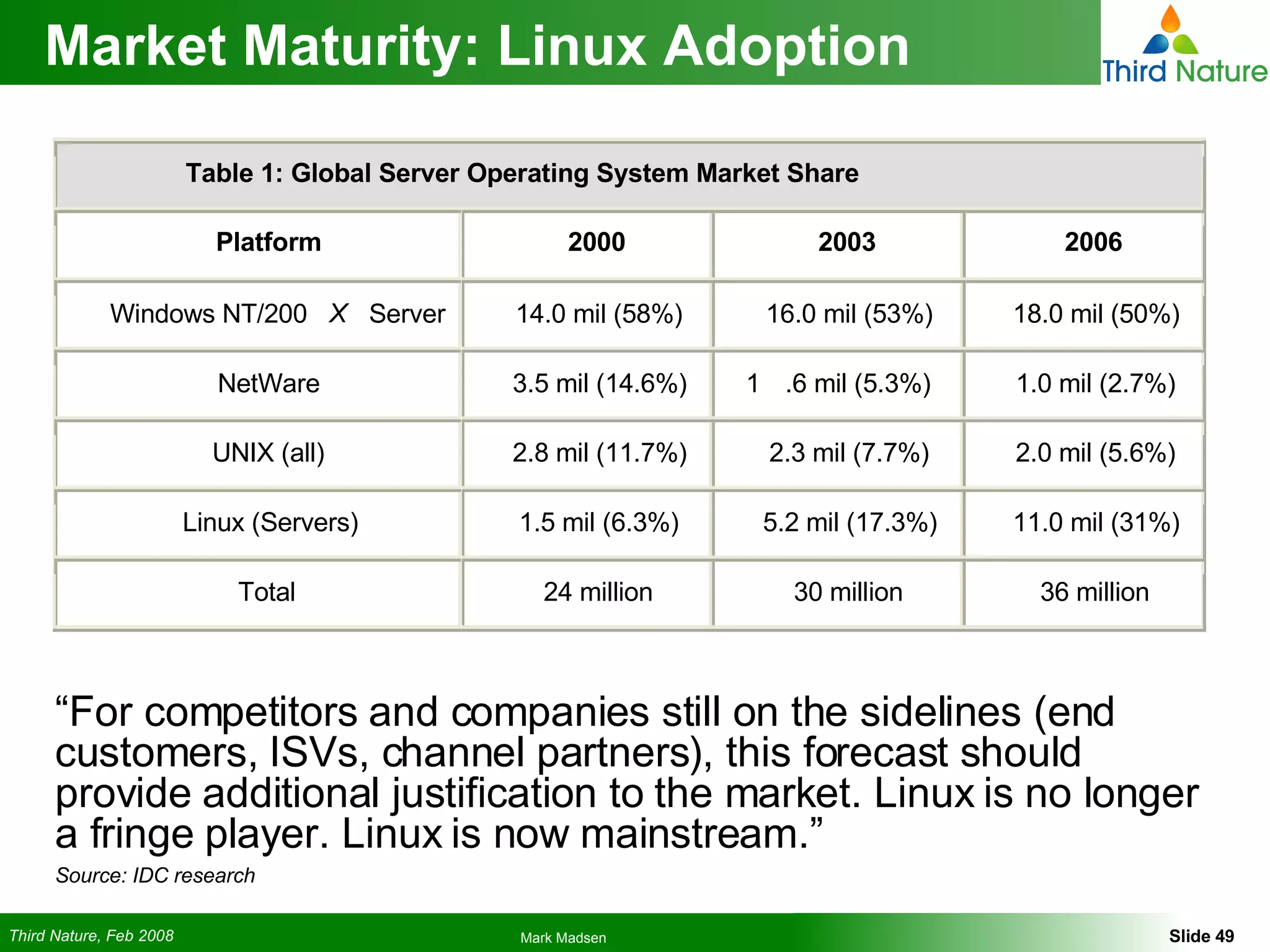 Market Maturity: Linux Adoption

Third Nature

Table 1: Global Server Operating System Market Share

| Platform | 2000 | 2003 | 2006 |
|---|---|---|---|
| Windows NT/200 X Server | 14.0 mil (58%) | 16.0 mil (53%) | 18.0 mil (50%) |
| NetWare | 3.5 mil (14.6%) | 1 .6 mil (5.3%) | 1.0 mil (2.7%) |
| UNIX (all) | 2.8 mil (11.7%) | 2.3 mil (7.7%) | 2.0 mil (5.6%) |
| Linux (Servers) | 1.5 mil (6.3%) | 5.2 mil (17.3%) | 11.0 mil (31%) |
| Total | 24 million | 30 million | 36 million |

“For competitors and companies still on the sidelines (end customers, ISVs, channel partners), this forecast should provide additional justification to the market. Linux is no longer a fringe player. Linux is now mainstream.”

Source: IDC research

Third Nature, Feb 2008

Mark Madsen

Slide 49